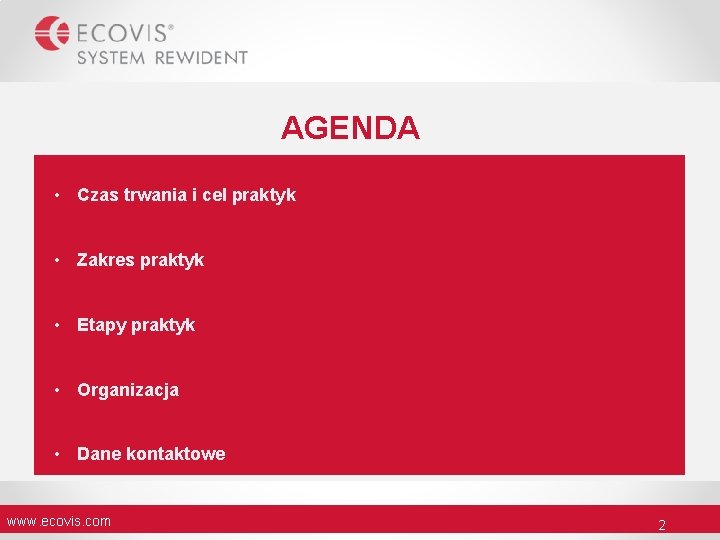 ECOVIS®
SYSTEM REWIDENT

AGENDA

• Czas trwania i cel praktyk

• Zakres praktyk

• Etapy praktyk

• Organizacja

• Dane kontaktowe

www.ecovis.com

2